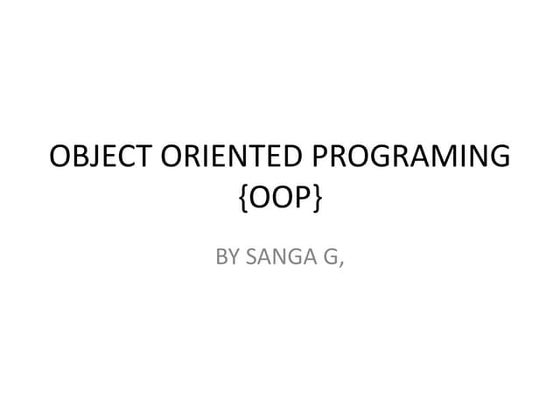 OBJECT ORIENTED PROGRAMING {OOP}

BY SANGA G,